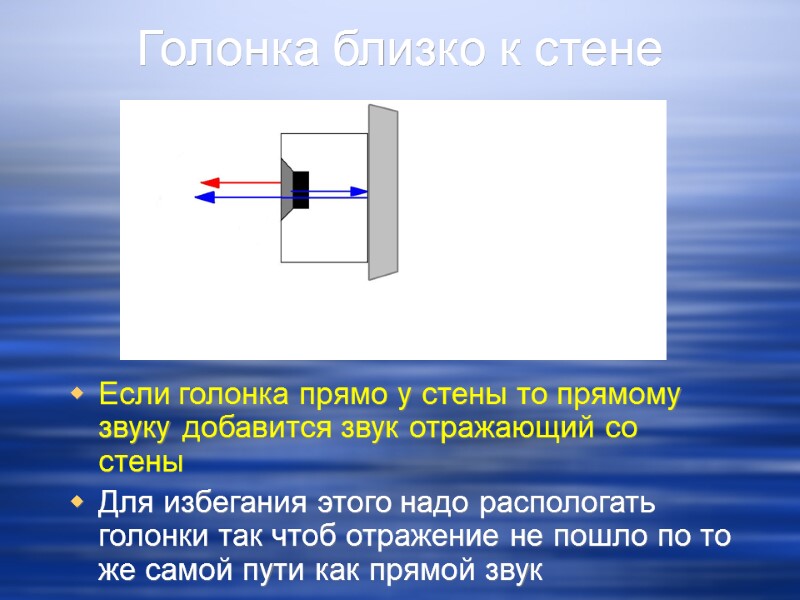 Голонка близко к стене

Если голонка прямо у стены то прямому звуку добавится звук отражающий со стены

Для избегания этого надо распологать голонки так чтоб отражение не пошло по то же самой пути как прямой звук